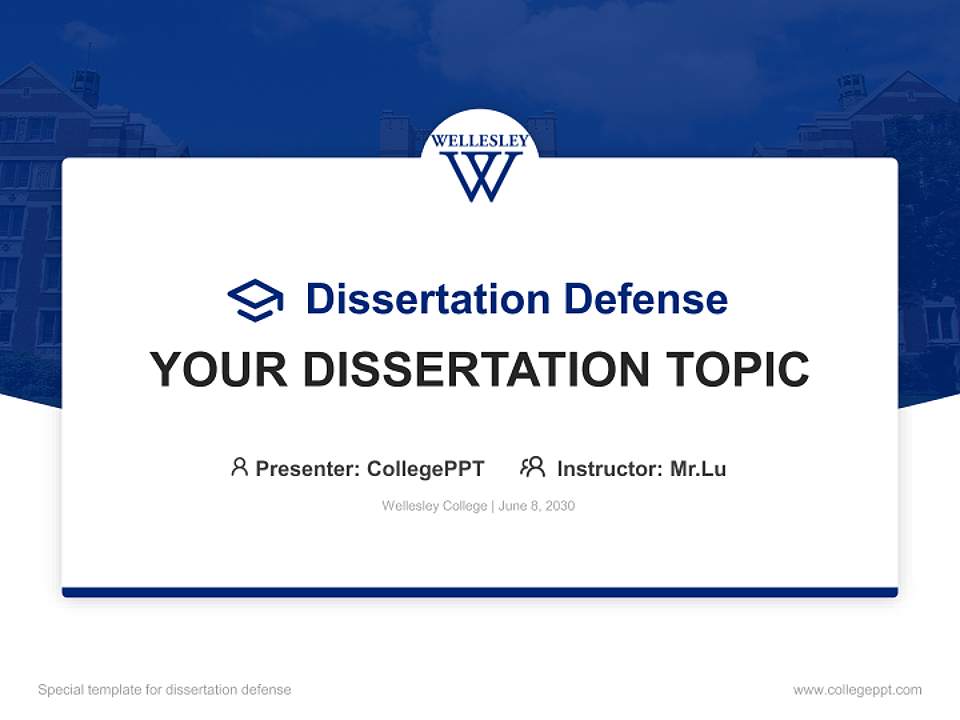 WELLESLEY

W

Dissertation Defense

YOUR DISSERTATION TOPIC

Presenter: CollegePPT Instructor: Mr.Lu

Wellesley College | June 8, 2030

Special template for dissertation defense

www.collegeppt.com